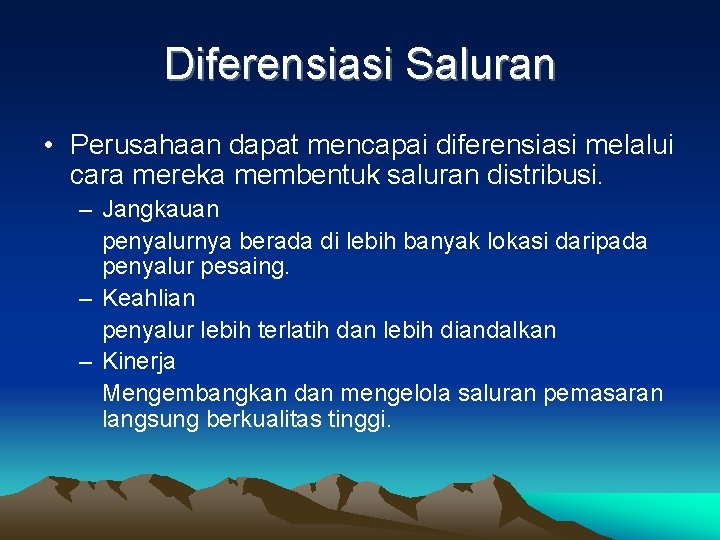 Diferensiasi Saluran

• Perusahaan dapat mencapai diferensiasi melalui cara mereka membentuk saluran distribusi.

– Jangkauan

penyalurnya berada di lebih banyak lokasi daripada penyalur pesaing.

– Keahlian

penyalur lebih terlatih dan lebih diandalkan

– Kinerja

Mengembangkan dan mengelola saluran pemasaran langsung berkualitas tinggi.